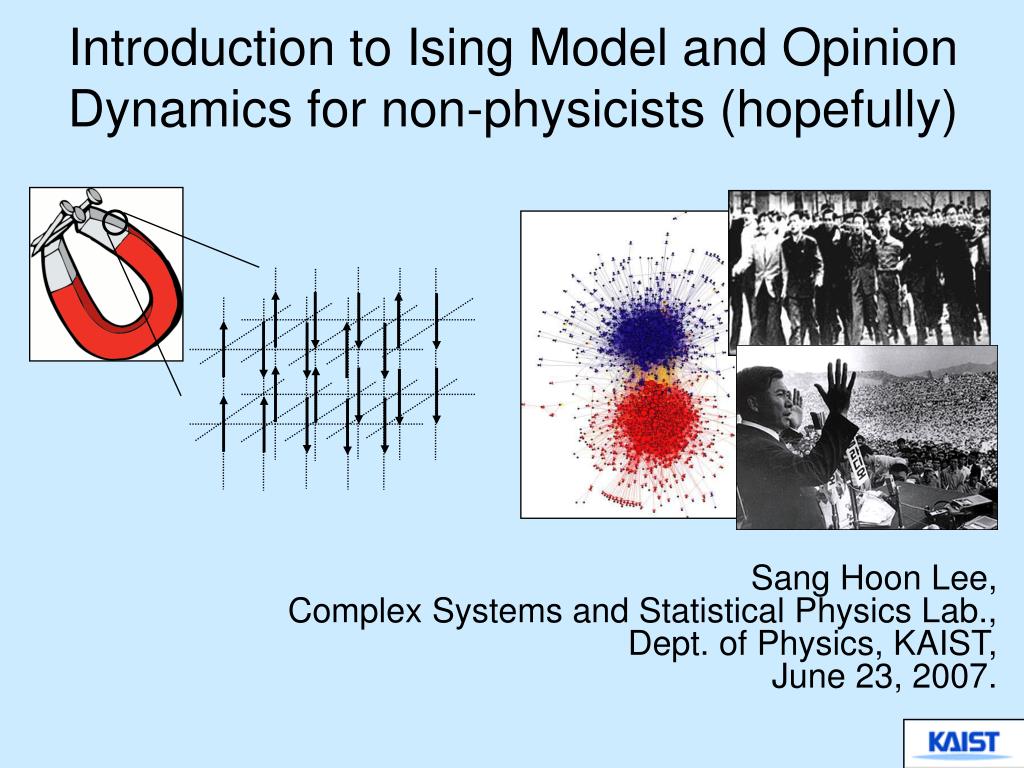 Introduction to Ising Model and Opinion Dynamics for non-physicists (hopefully)

Sang Hoon Lee,
Complex Systems and Statistical Physics Lab.,
Dept. of Physics, KAIST,
June 23, 2007.

KAIST